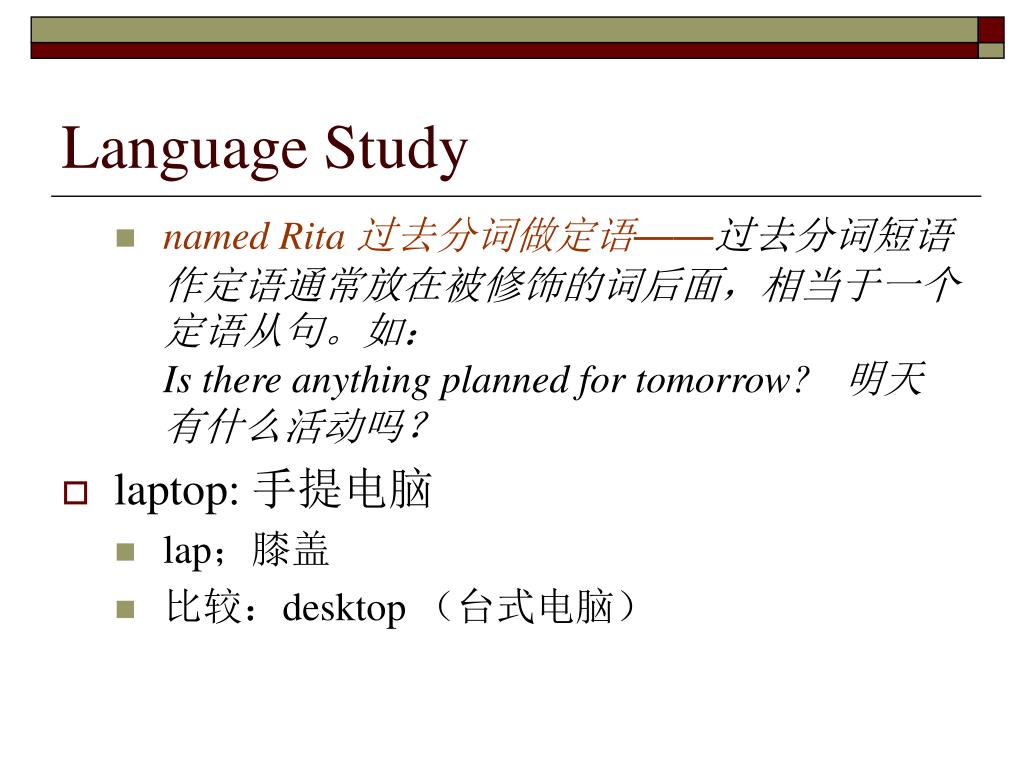 Language Study

named Rita 过去分词做定语——过去分词短语作定语通常放在被修饰的词后面，相当于一个定语从句。如：

Is there anything planned for tomorrow?　明天有什么活动吗？

laptop: 手提电脑

lap；膝盖

比较：desktop （台式电脑）